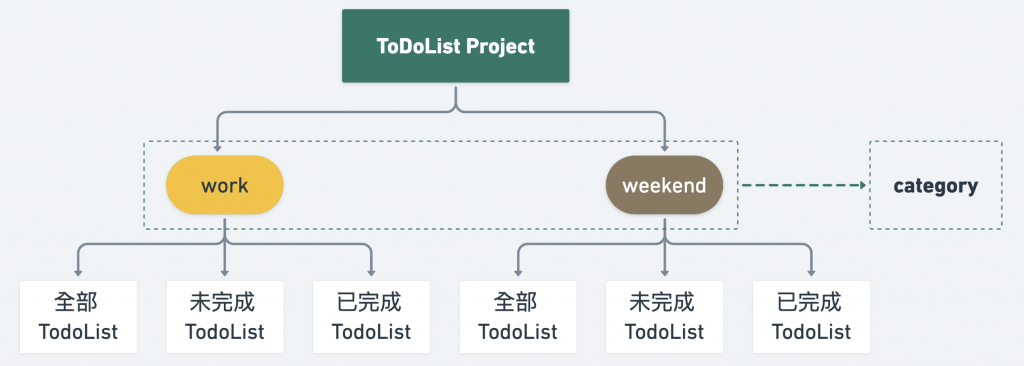 ToDoList Project

work

weekend

category

全部
TodoList

未完成
TodoList

已完成
TodoList

全部
TodoList

未完成
TodoList

已完成
TodoList